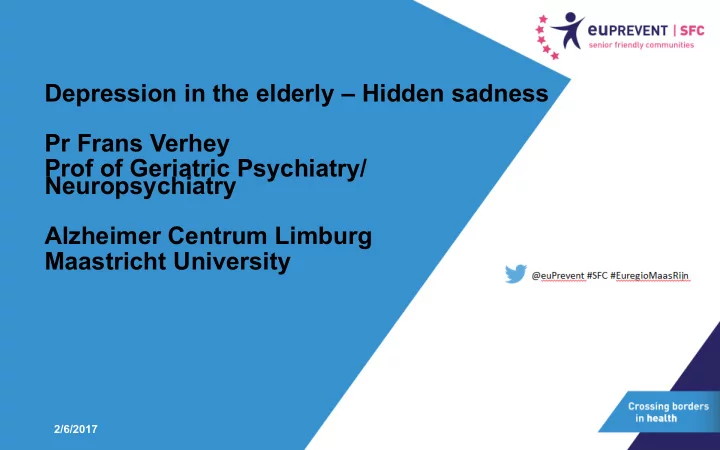 euPREVENT | SFC
senior friendly communities

Depression in the elderly – Hidden sadness

Pr Frans Verhey
Prof of Geriatric Psychiatry/ Neuropsychiatry

Alzheimer Centrum Limburg
Maastricht University

@euPrevent #SFC #EuregioMaasRijn

Crossing borders in health

2/6/2017